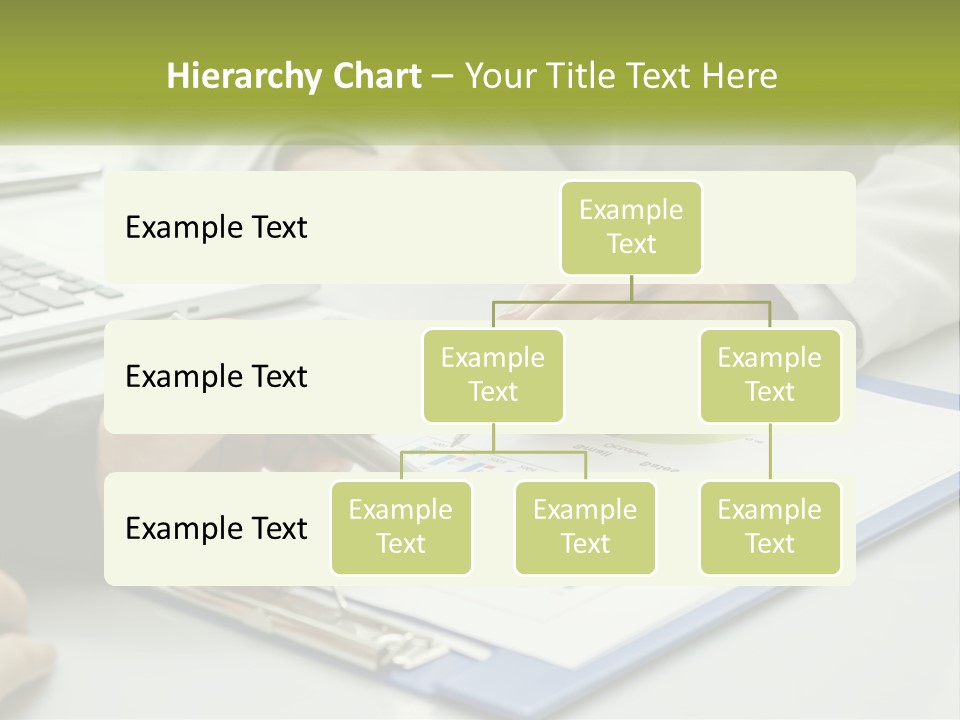 Hierarchy Chart – Your Title Text Here

Example Text

Example Text

Example Text

Example Text

Example Text

Example Text

Example Text

Example Text

Example Text